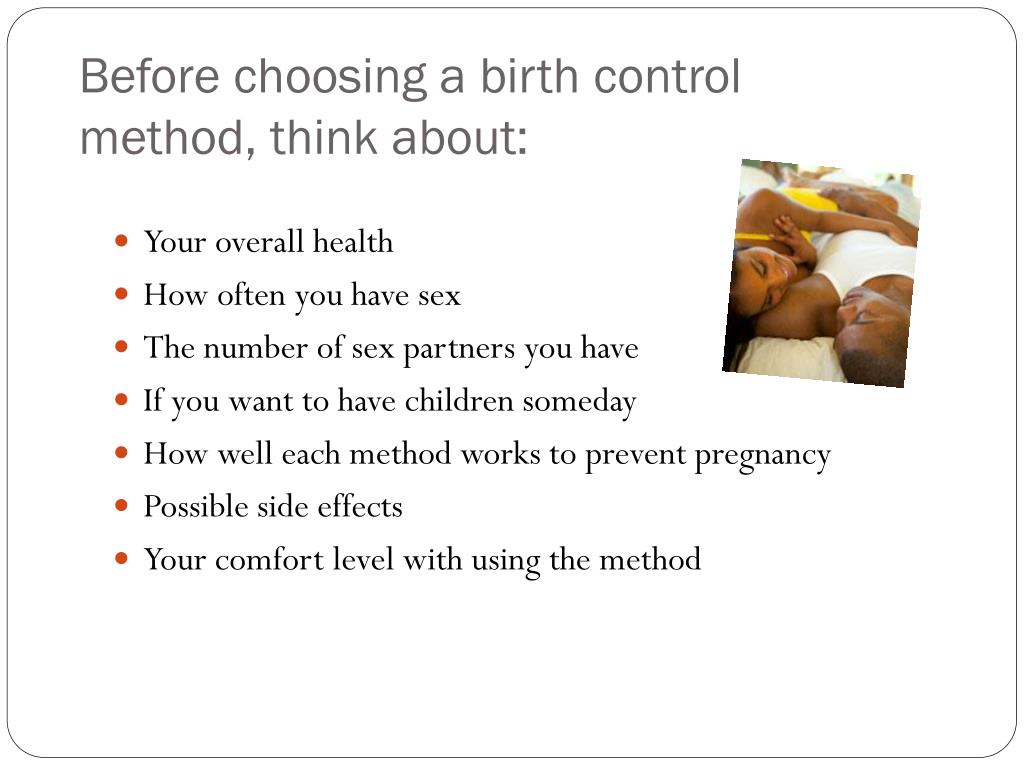 Before choosing a birth control method, think about:

- Your overall health
- How often you have sex
- The number of sex partners you have
- If you want to have children someday
- How well each method works to prevent pregnancy
- Possible side effects
- Your comfort level with using the method